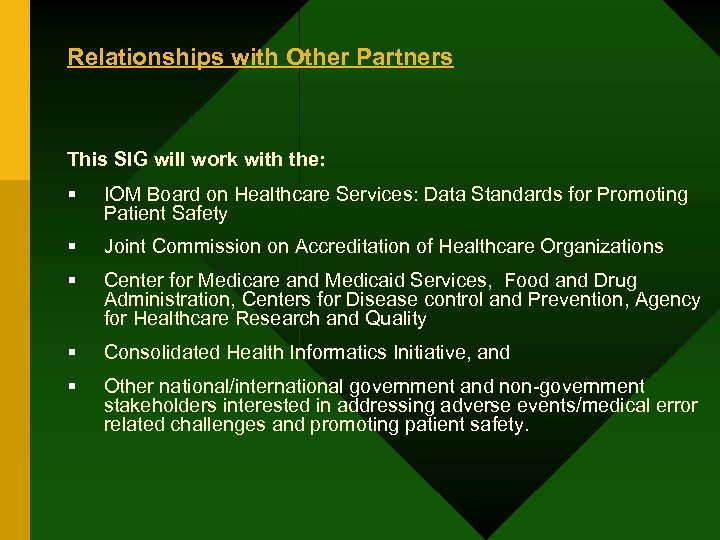 Relationships with Other Partners

This SIG will work with the:

▪ IOM Board on Healthcare Services: Data Standards for Promoting Patient Safety

▪ Joint Commission on Accreditation of Healthcare Organizations

▪ Center for Medicare and Medicaid Services, Food and Drug Administration, Centers for Disease control and Prevention, Agency for Healthcare Research and Quality

▪ Consolidated Health Informatics Initiative, and

▪ Other national/international government and non-government stakeholders interested in addressing adverse events/medical error related challenges and promoting patient safety.